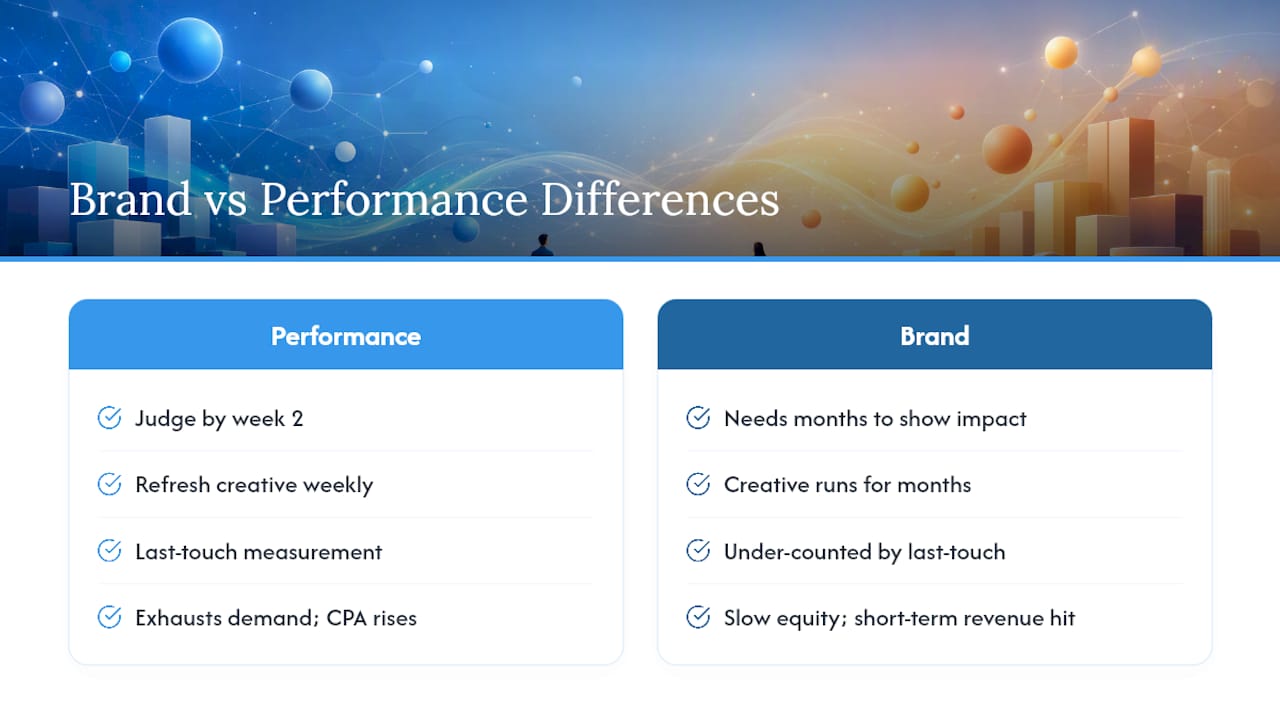 Brand vs Performance Differences

Performance

Judge by week 2

Refresh creative weekly

Last-touch measurement

Exhausts demand; CPA rises

Brand

Needs months to show impact

Creative runs for months

Under-counted by last-touch

Slow equity; short-term revenue hit